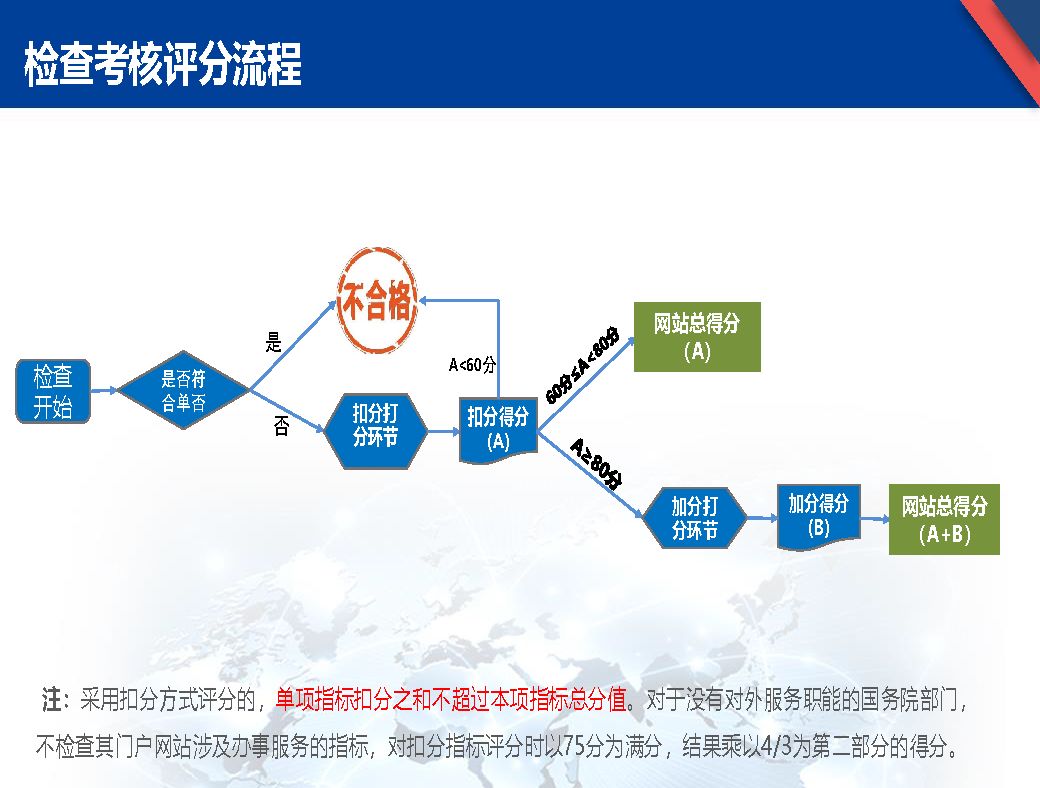 检查考核评分流程

检查开始

是否符合单否

是

否

不合格

扣分打分环节

A<60分

扣分得分(A)

60分≤A<80分

网站总得分(A)

A≥80分

加分打分环节

加分得分(B)

网站总得分(A+B)

注：采用扣分方式评分的，单项指标扣分之和不超过本项指标总分值。对于没有对外服务职能的国务院部门，不检查其门户网站涉及办事服务的指标，对扣分指标评分时以75分为满分，结果乘以4/3为第二部分的得分。